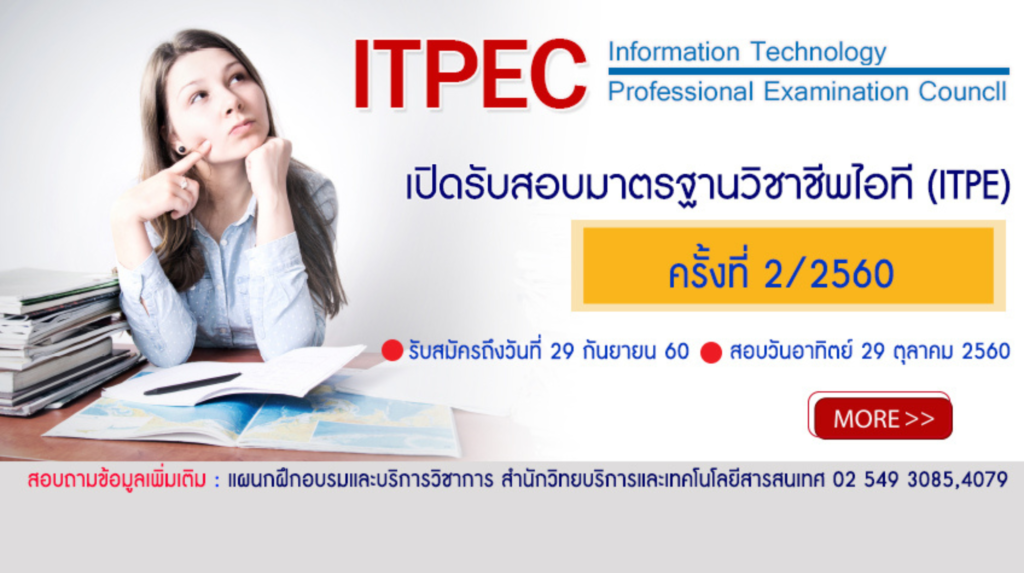 ITPEC Information Technology Professional Examination Councll

เปิดรับสอบมาตรฐานวิชาชีพไอที (ITPE)

ครั้งที่ 2/2560

รับสมัครถึงวันที่ 29 กันยายน 60 สอบวันอาทิตย์ 29 ตุลาคม 2560

MORE >>

สอบถามข้อมูลเพิ่มเติม : แผนกฝึกอบรมและบริการวิชาการ สำนักวิทยบริการและเทคโนโลยีสารสนเทศ 02 549 3085,4079